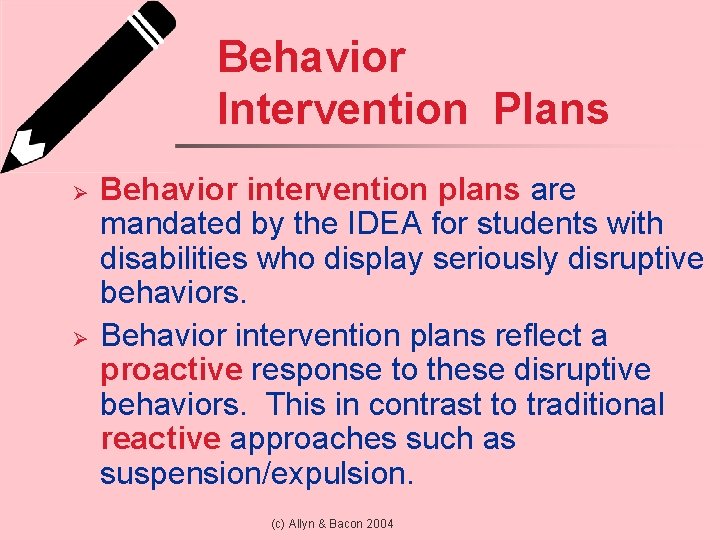 Behavior Intervention Plans

➢ Behavior intervention plans are mandated by the IDEA for students with disabilities who display seriously disruptive behaviors.

➢ Behavior intervention plans reflect a proactive response to these disruptive behaviors. This in contrast to traditional reactive approaches such as suspension/expulsion.

(c) Allyn & Bacon 2004